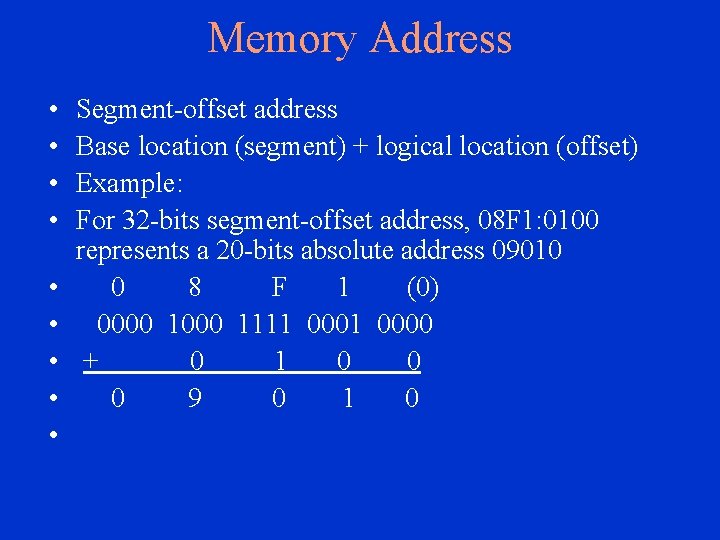 Memory Address

• Segment-offset address
• Base location (segment) + logical location (offset)
• Example:
• For 32-bits segment-offset address, 08F1:0100 represents a 20-bits absolute address 09010
• 0 8 F 1 (0)
• 0000 1000 1111 0001 0000
• + 0 1 0 0
• 0 9 0 1 0
•